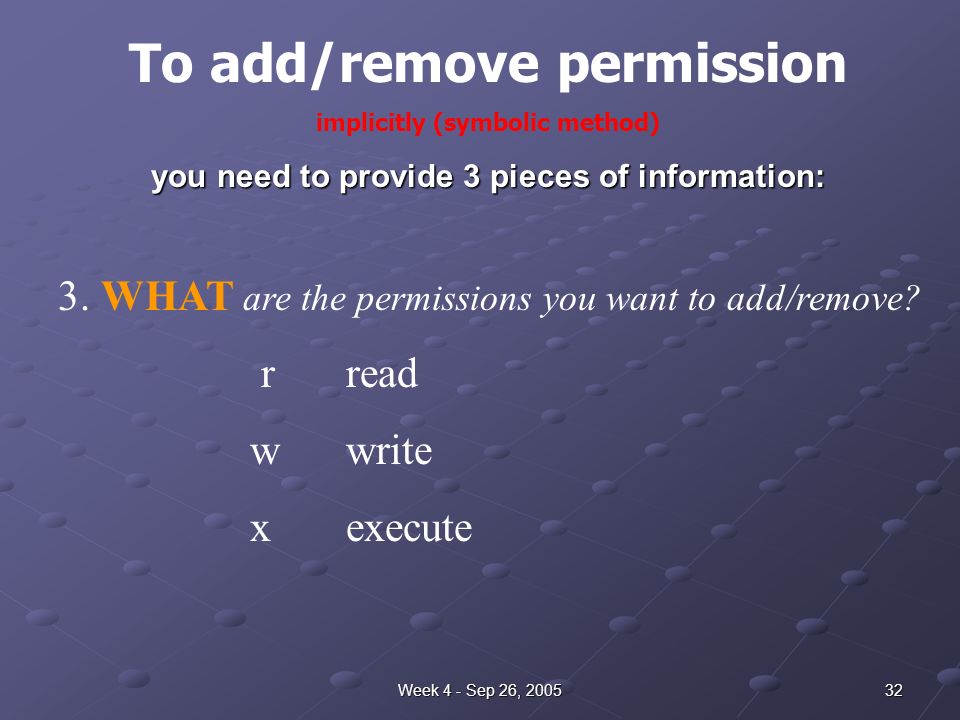 To add/remove permission

implicitly (symbolic method)

you need to provide 3 pieces of information:

3. WHAT are the permissions you want to add/remove?

r read

w write

x execute

Week 4 - Sep 26, 2005

32